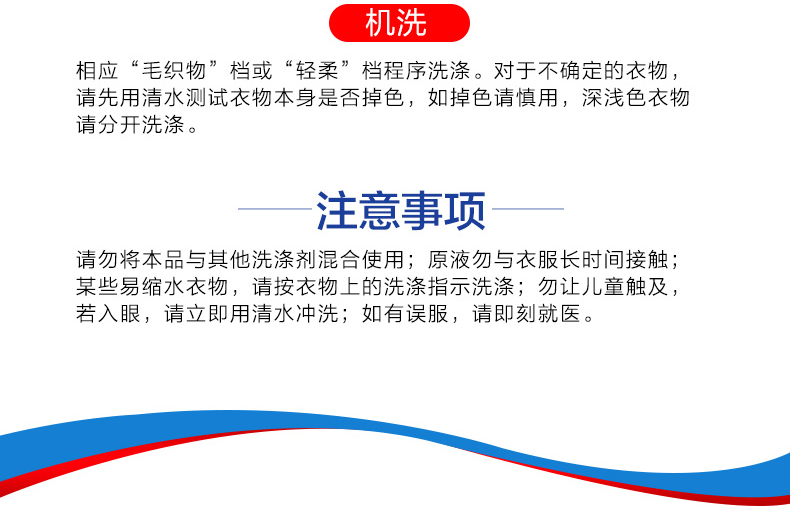 机洗

相应“毛织物”档或“轻柔”档程序洗涤。对于不确定的衣物，请先用清水测试衣物本身是否掉色，如掉色请慎用，深浅色衣物请分开洗涤。

注意事项

请勿将本品与其他洗涤剂混合使用；原液勿与衣服长时间接触；某些易缩水衣物，请按衣物上的洗涤指示洗涤；勿让儿童触及，若入眼，请立即用清水冲洗；如有误服，请即刻就医。